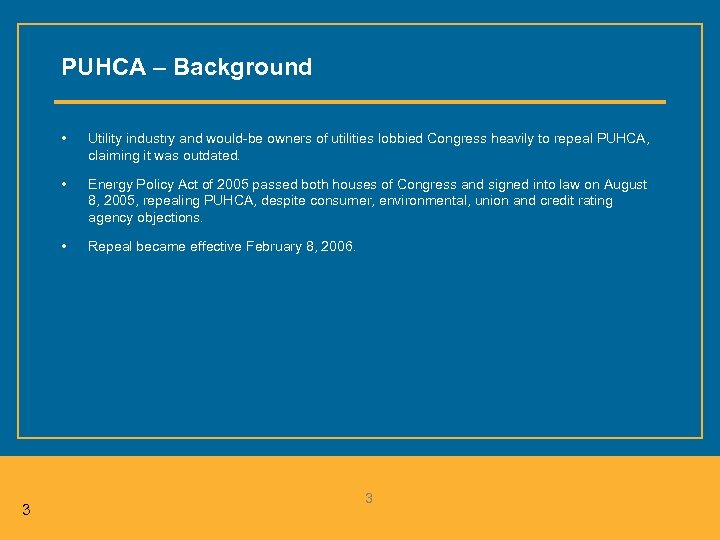 PUHCA – Background

• Utility industry and would-be owners of utilities lobbied Congress heavily to repeal PUHCA, claiming it was outdated.

• Energy Policy Act of 2005 passed both houses of Congress and signed into law on August 8, 2005, repealing PUHCA, despite consumer, environmental, union and credit rating agency objections.

• Repeal became effective February 8, 2006.

3

3